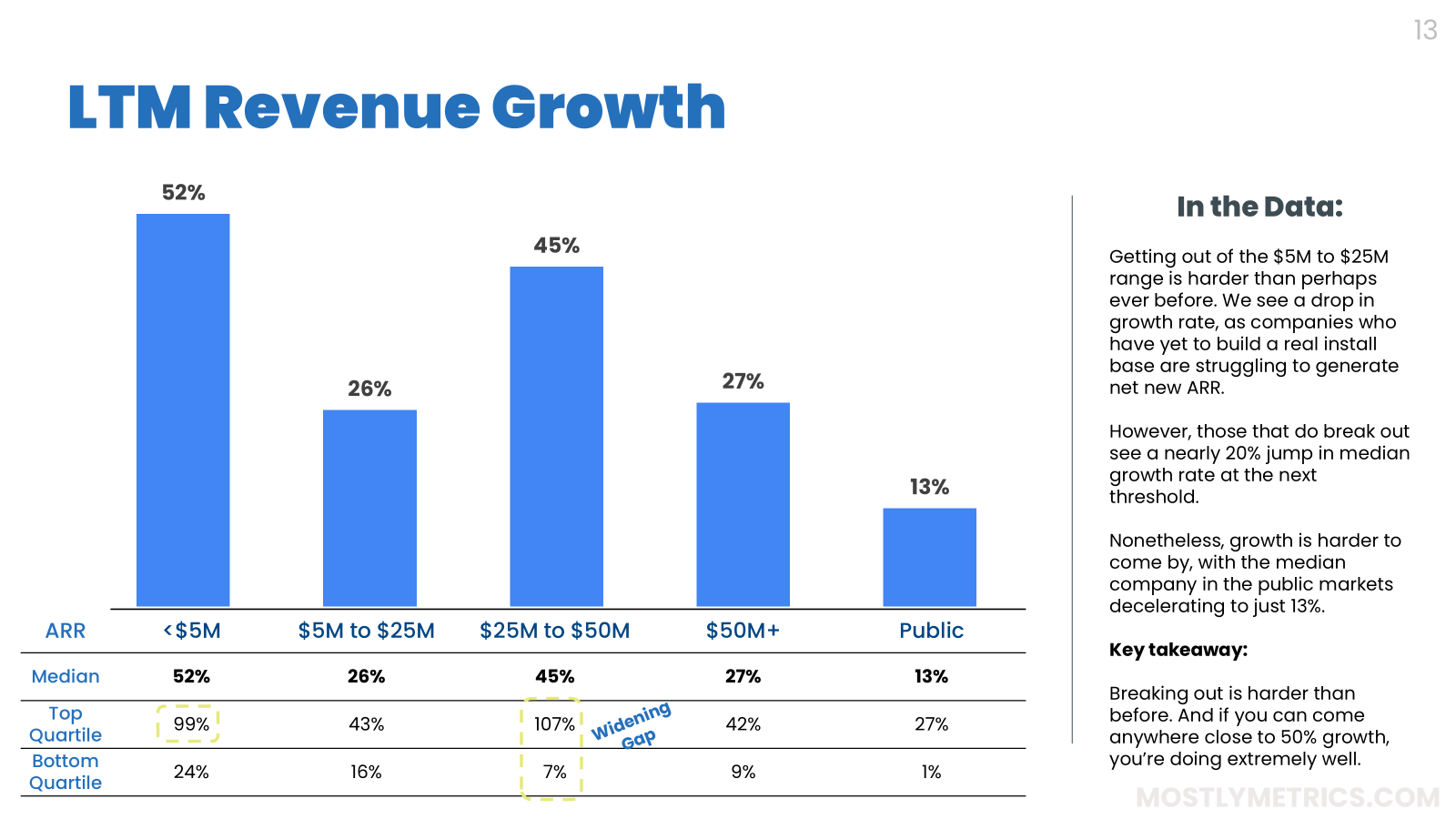 13

LTM Revenue Growth

52%

26%

45%

27%

13%

| ARR | <$5M | $5M to $25M | $25M to $50M | $50M+ | Public |
|---|---|---|---|---|---|
| Median | 52% | 26% | 45% | 27% | 13% |
| Top Quartile | 99% | 43% | 107% | 42% | 27% |
| Bottom Quartile | 24% | 16% | 7% | 9% | 1% |

Widening Gap

In the Data:

Getting out of the $5M to $25M range is harder than perhaps ever before. We see a drop in growth rate, as companies who have yet to build a real install base are struggling to generate net new ARR.

However, those that do break out see a nearly 20% jump in median growth rate at the next threshold.

Nonetheless, growth is harder to come by, with the median company in the public markets decelerating to just 13%.

Key takeaway:

Breaking out is harder than before. And if you can come anywhere close to 50% growth, you're doing extremely well.

MOSTLYMETRICS.COM